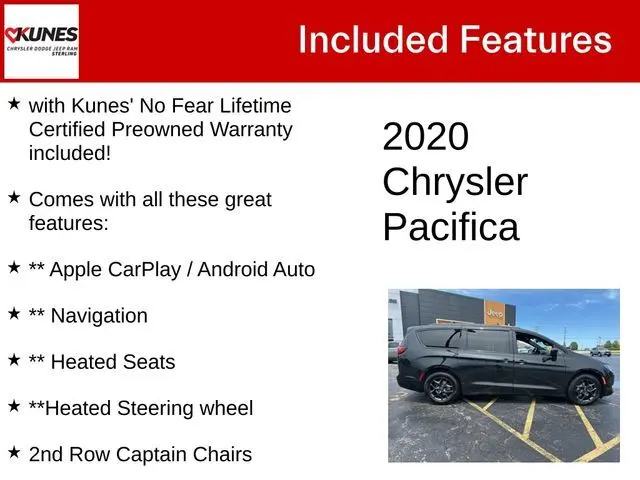 KUNES
CHRYSLER DODGE JEEP RAM
STERLING

Included Features

★ with Kunes' No Fear Lifetime Certified Preowned Warranty included!

★ Comes with all these great features:

★ ** Apple CarPlay / Android Auto

★ ** Navigation

★ ** Heated Seats

★ **Heated Steering wheel

★ 2nd Row Captain Chairs

2020 Chrysler Pacifica

Jeep